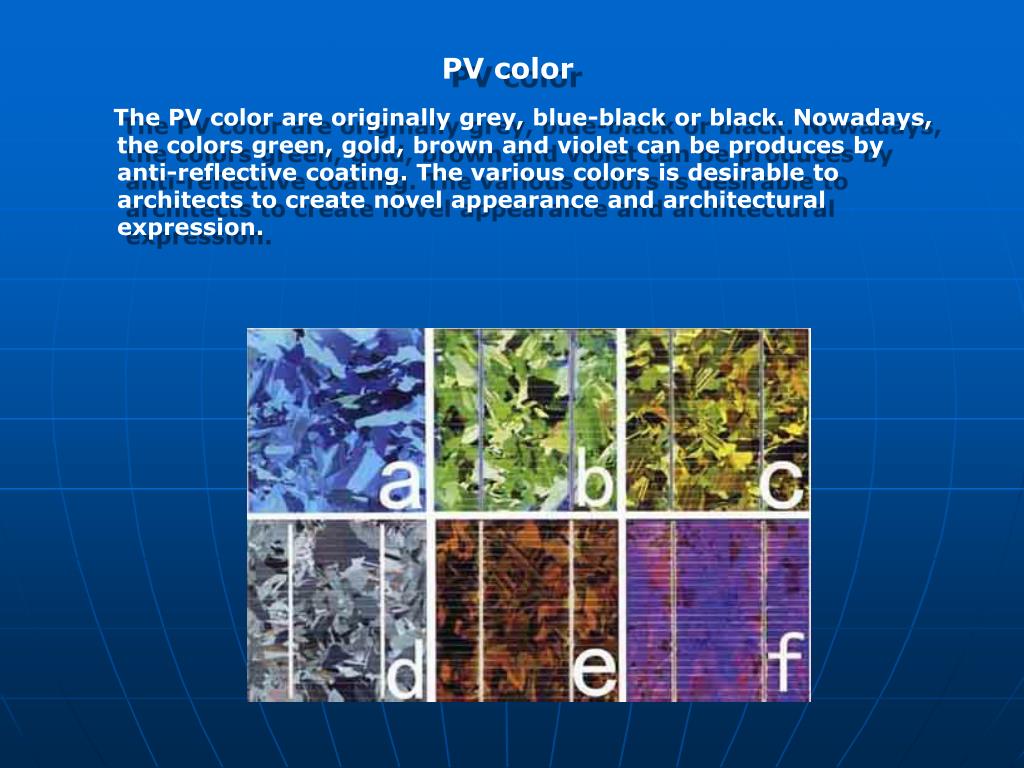 PV color

The PV color are originally grey, blue-black or black. Nowadays, the colors green, gold, brown and violet can be produces by anti-reflective coating. The various colors is desirable to architects to create novel appearance and architectural expression.

a b c
d e f